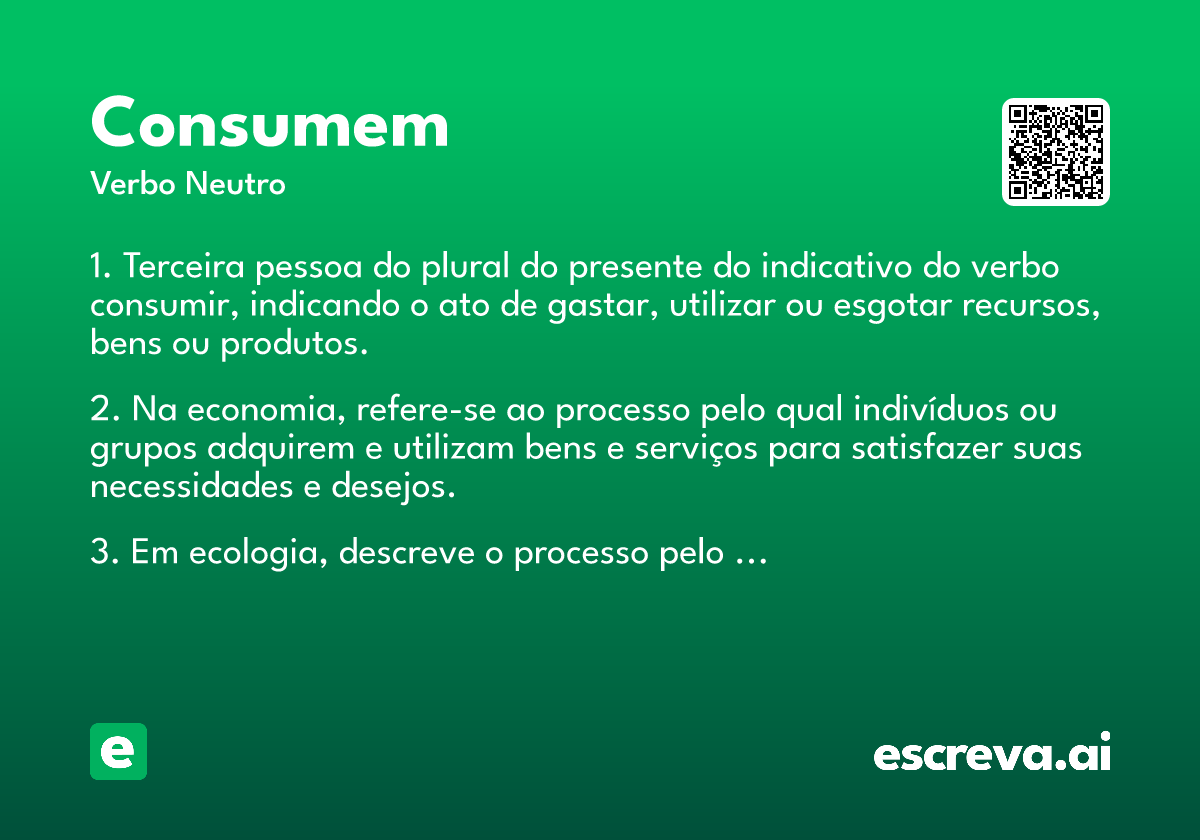 Consumem
Verbo Neutro

1. Terceira pessoa do plural do presente do indicativo do verbo consumir, indicando o ato de gastar, utilizar ou esgotar recursos, bens ou produtos.

2. Na economia, refere-se ao processo pelo qual indivíduos ou grupos adquirem e utilizam bens e serviços para satisfazer suas necessidades e desejos.

3. Em ecologia, descreve o processo pelo …

e

escreva.ai